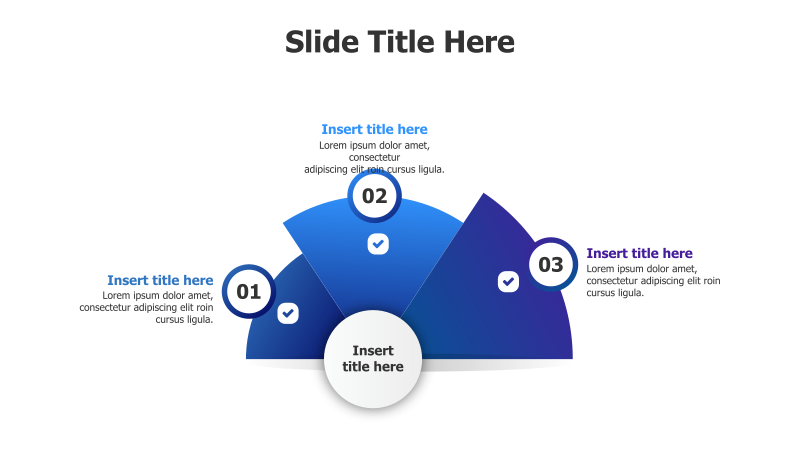 Slide Title Here

Insert title here
Lorem ipsum dolor amet, consectetur adipiscing elit roin cursus ligula.

02

Insert title here
Lorem ipsum dolor amet, consectetur adipiscing elit roin cursus ligula.

01

03

Insert title here
Lorem ipsum dolor amet, consectetur adipiscing elit roin cursus ligula.

Insert title here